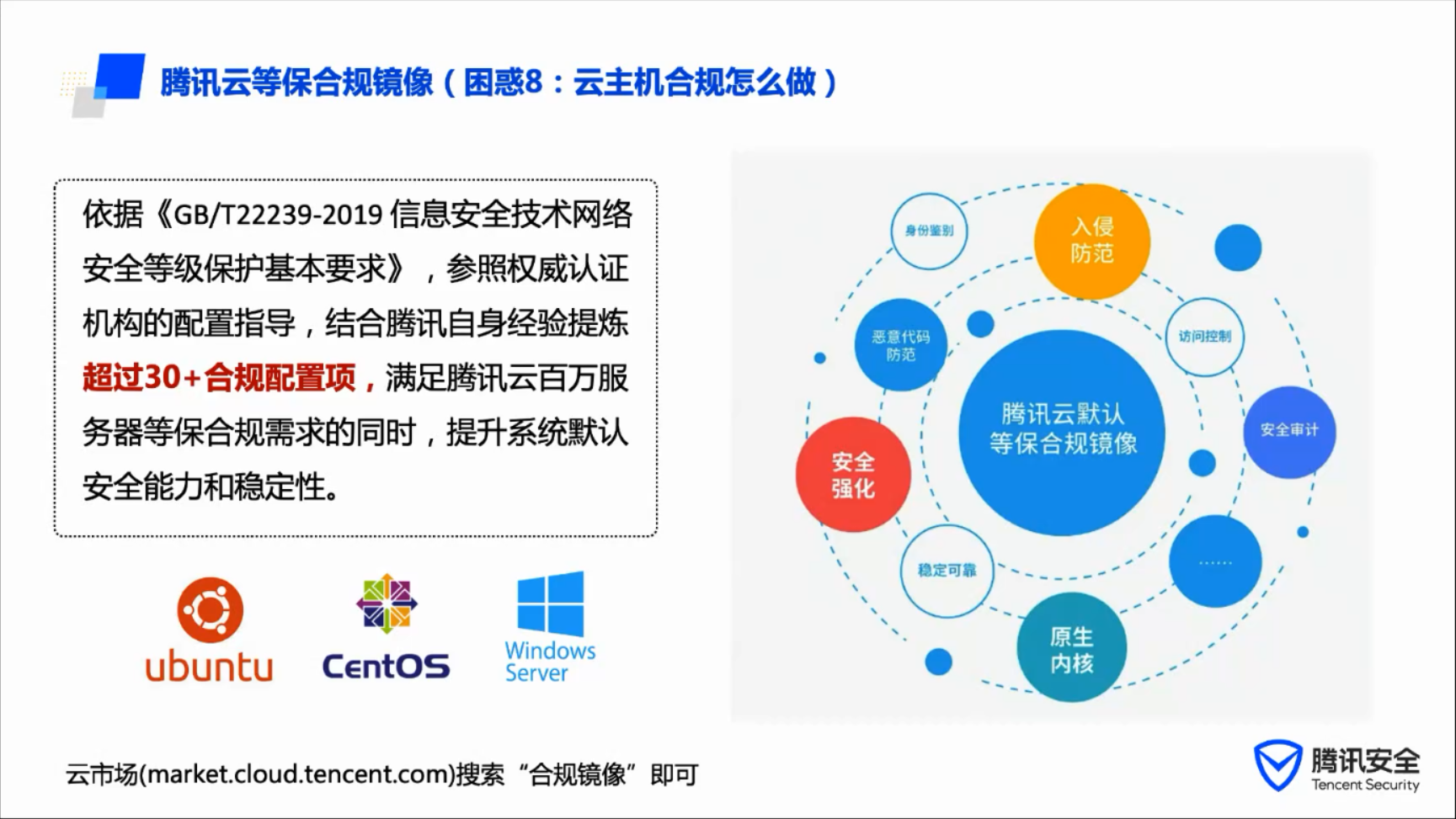 腾讯云等保合规镜像（困惑8：云主机合规怎么做）

依据《GB/T22239-2019 信息安全技术网络安全等级保护基本要求》，参照权威认证机构的配置指导，结合腾讯自身经验提炼超过30+合规配置项，满足腾讯云百万服务器等保合规需求的同时，提升系统默认安全能力和稳定性。

ubuntu

CentOS

Windows Server

身份鉴别

入侵防范

恶意代码防范

访问控制

腾讯云默认等保合规镜像

安全审计

安全强化

稳定可靠

......

原生内核

云市场(market.cloud.tencent.com)搜索“合规镜像”即可

腾讯安全
Tencent Security